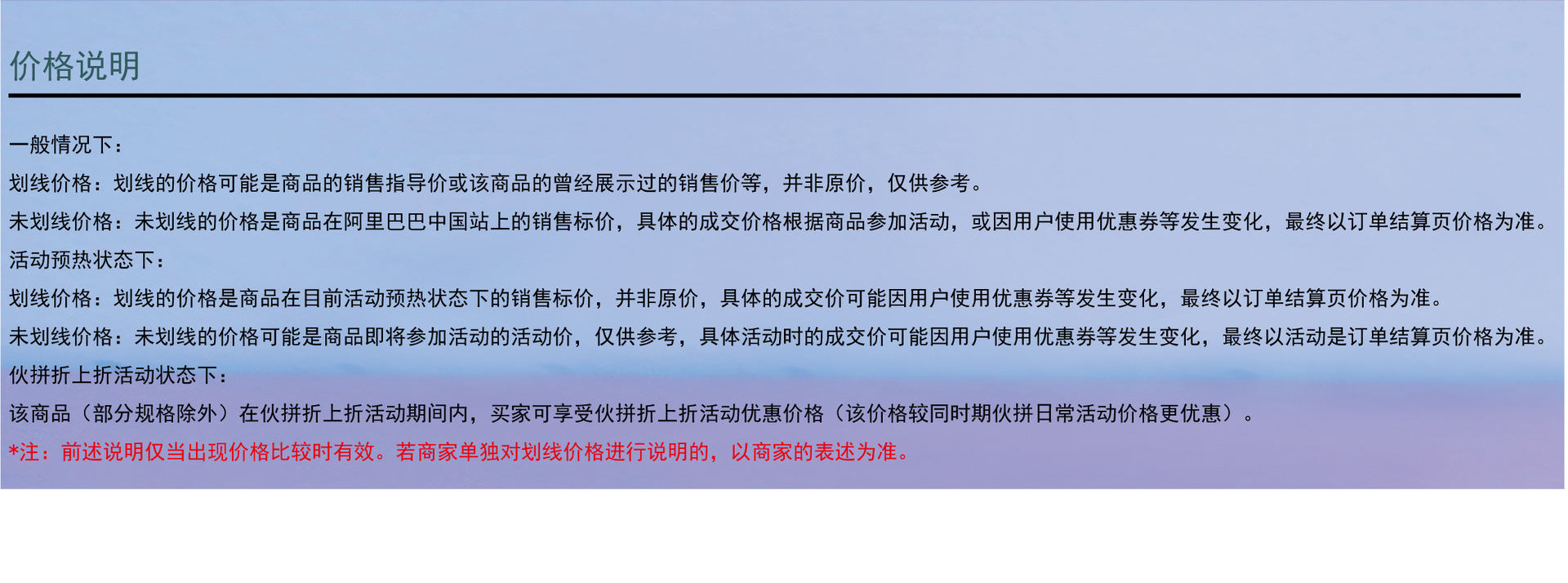 价格说明

一般情况下：

划线价格：划线的价格可能是商品的销售指导价或该商品的曾经展示过的销售价等，并非原价，仅供参考。

未划线价格：未划线的价格是商品在阿里巴巴中国站上的销售标价，具体的成交价格根据商品参加活动，或因用户使用优惠券等发生变化，最终以订单结算页价格为准。

活动预热状态下：

划线价格：划线的价格是商品在目前活动预热状态下的销售标价，并非原价，具体的成交价可能因用户使用优惠券等发生变化，最终以订单结算页价格为准。

未划线价格：未划线的价格可能是商品即将参加活动的活动价，仅供参考，具体活动时的成交价可能因用户使用优惠券等发生变化，最终以活动是订单结算页价格为准。

伙拼折上折活动状态下：

该商品（部分规格除外）在伙拼折上折活动期间内，买家可享受伙拼折上折活动优惠价格（该价格较同时期伙拼日常活动价格更优惠）。

*注：前述说明仅当出现价格比较时有效。若商家单独对划线价格进行说明的，以商家的表述为准。